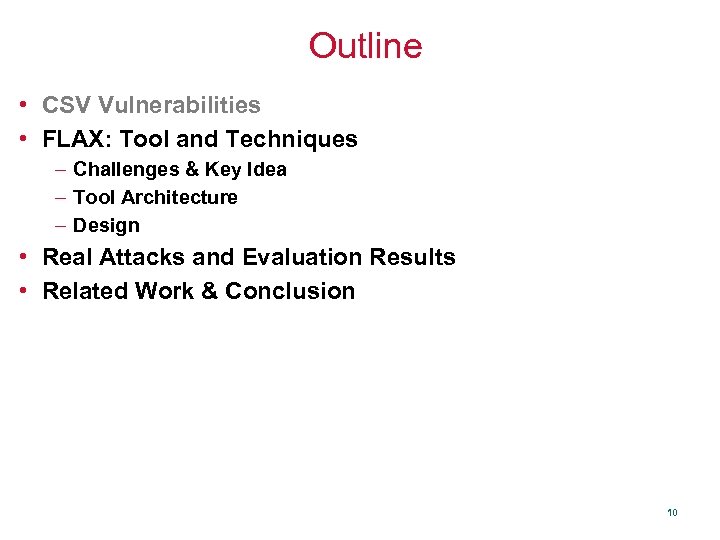 Outline

• CSV Vulnerabilities
• FLAX: Tool and Techniques
– Challenges & Key Idea
– Tool Architecture
– Design
• Real Attacks and Evaluation Results
• Related Work & Conclusion

10